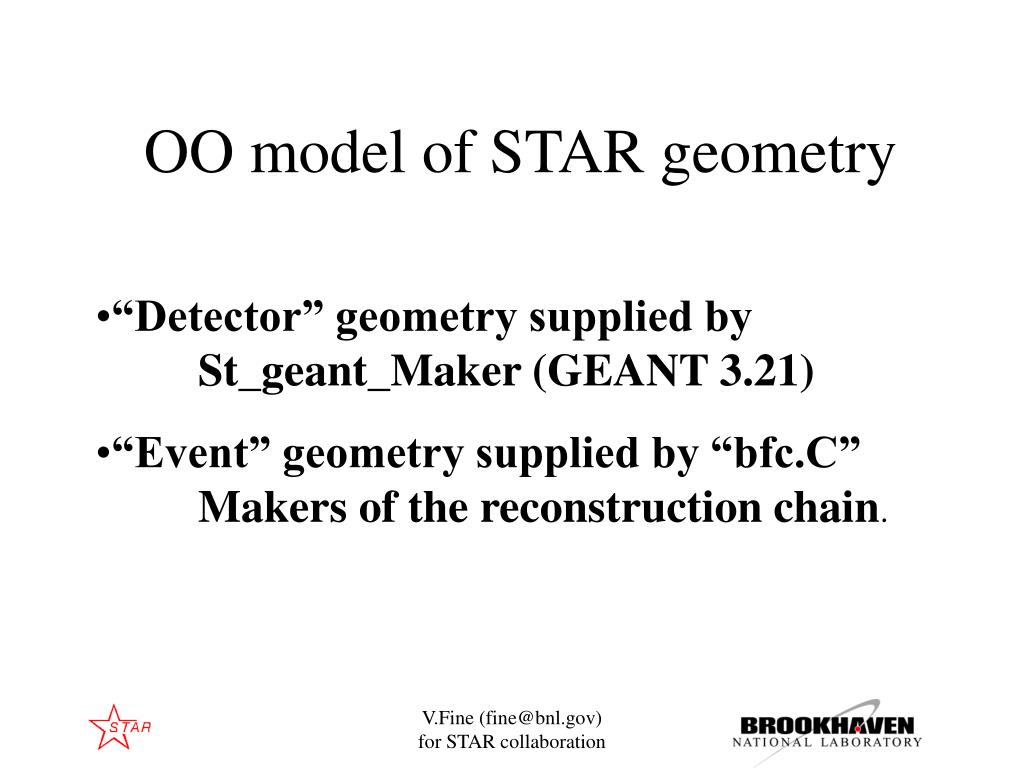 OO model of STAR geometry

•“Detector” geometry supplied by St_geant_Maker (GEANT 3.21)

•“Event” geometry supplied by “bfc.C” Makers of the reconstruction chain.

STAR

V.Fine (fine@bnl.gov)
for STAR collaboration

BROOKHAVEN
NATIONAL LABORATORY